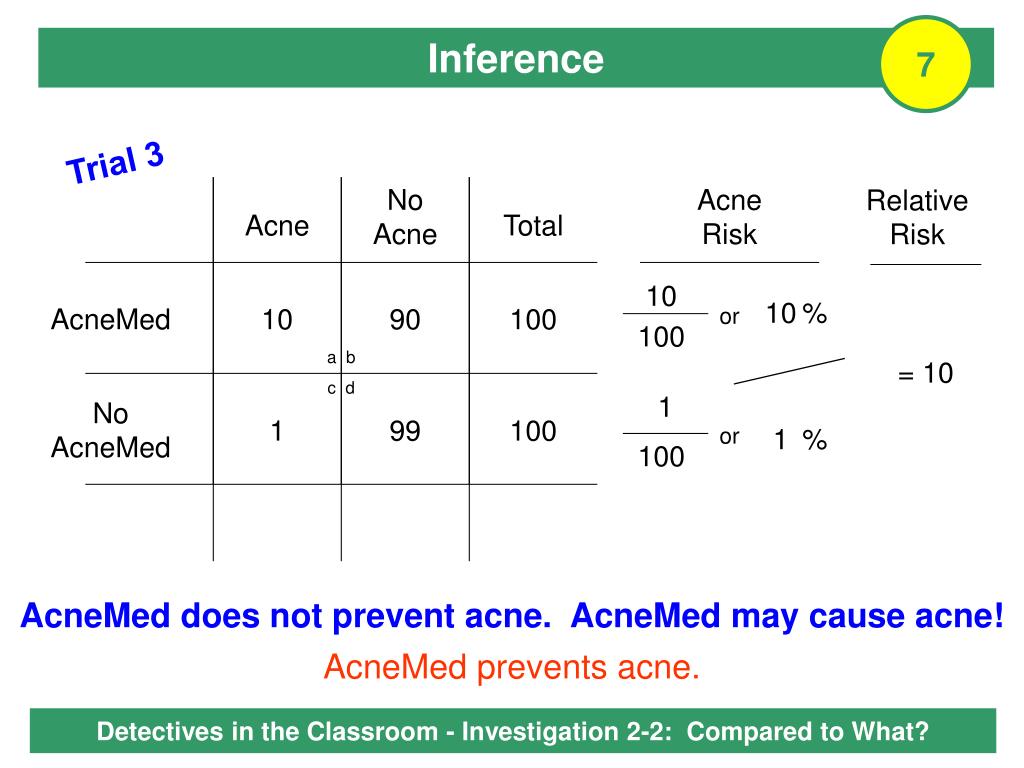 Inference

7

Trial 3

| | Acne | No Acne | Total |
|---|---|---|---|
| AcneMed | 10 | 90 | 100 |
| No AcneMed | 1 | 99 | 100 |
| | | | |

a b
c d

Acne Risk

$\frac{10}{100}$ or 10 %

$\frac{1}{100}$ or 1 %

Relative Risk

= 10

AcneMed does not prevent acne. AcneMed may cause acne!

AcneMed prevents acne.

Detectives in the Classroom - Investigation 2-2: Compared to What?